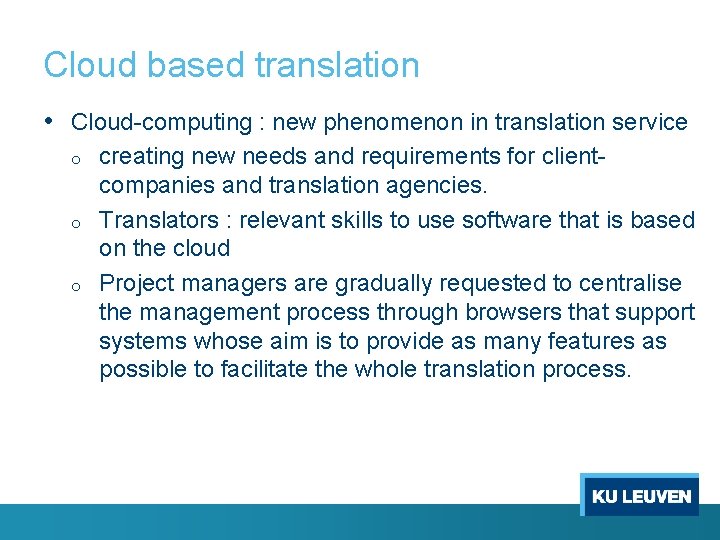 Cloud based translation

• Cloud-computing : new phenomenon in translation service
o creating new needs and requirements for client-companies and translation agencies.
o Translators : relevant skills to use software that is based on the cloud
o Project managers are gradually requested to centralise the management process through browsers that support systems whose aim is to provide as many features as possible to facilitate the whole translation process.

KU LEUVEN